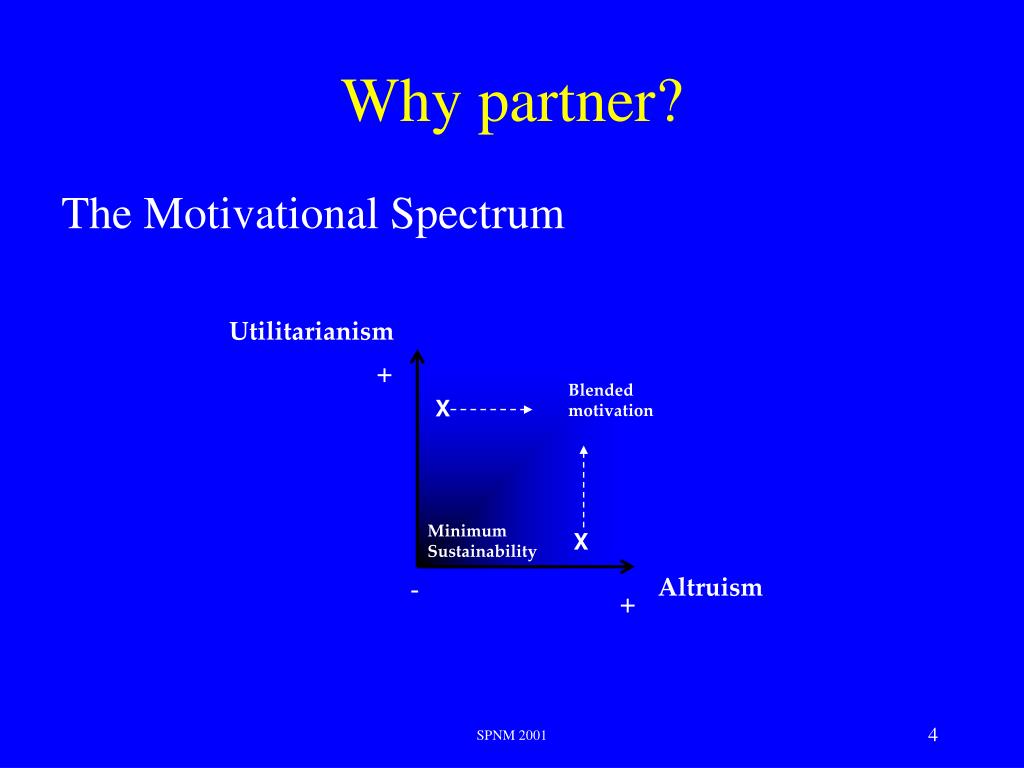 Why partner?

The Motivational Spectrum

Utilitarianism

+

X

Blended motivation

Minimum Sustainability

X

-

+

Altruism

SPNM 2001

4